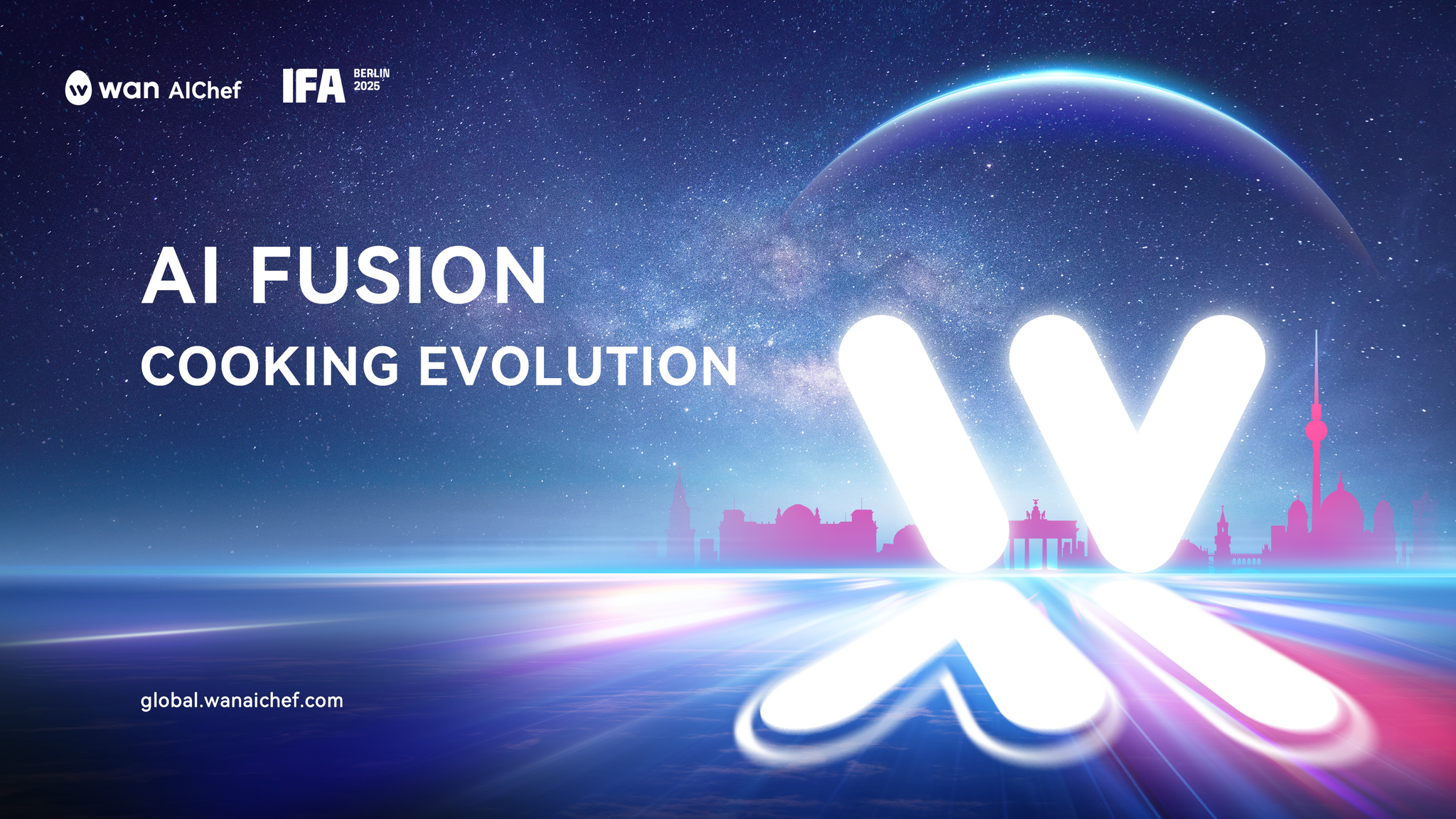 wan AIChef

IFA BERLIN 2025

AI FUSION

COOKING EVOLUTION

global.wanaichef.com